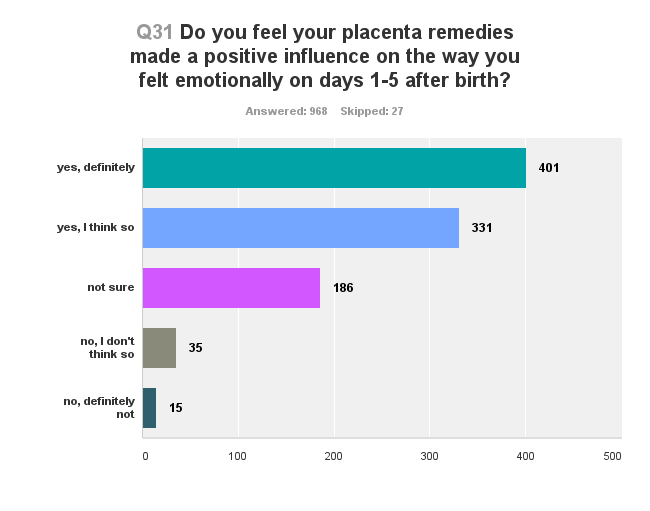 Q31 Do you feel your placenta remedies made a positive influence on the way you felt emotionally on days 1-5 after birth?

Answered: 968 Skipped: 27

yes, definitely 401

yes, I think so 331

not sure 186

no, I don't think so 35

no, definitely not 15

0 100 200 300 400 500